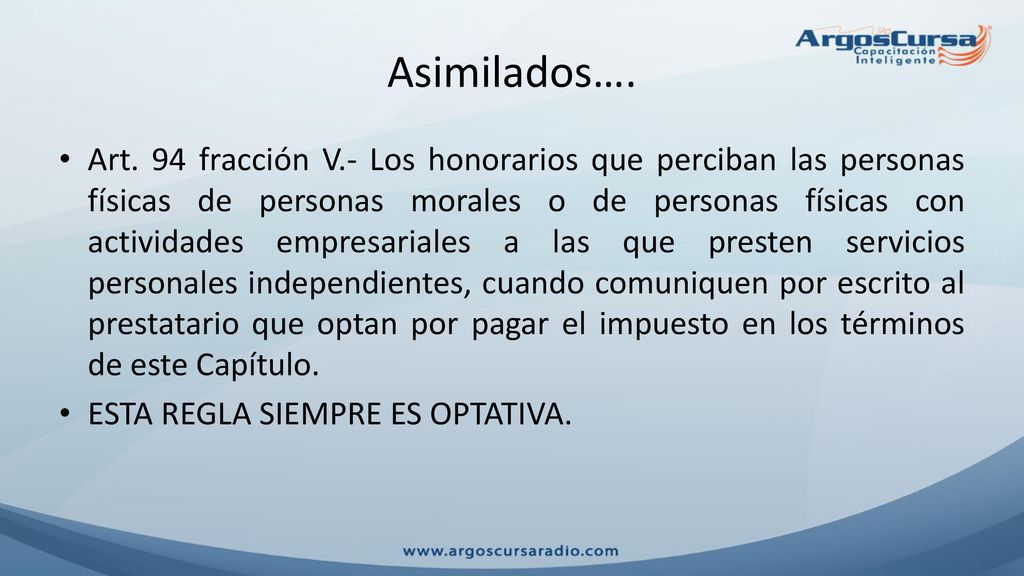 ArgosCursa
Capacitación Inteligente

Asimilados….

• Art. 94 fracción V.- Los honorarios que perciban las personas físicas de personas morales o de personas físicas con actividades empresariales a las que presten servicios personales independientes, cuando comuniquen por escrito al prestatario que optan por pagar el impuesto en los términos de este Capítulo.

• ESTA REGLA SIEMPRE ES OPTATIVA.

www.argoscursaradio.com